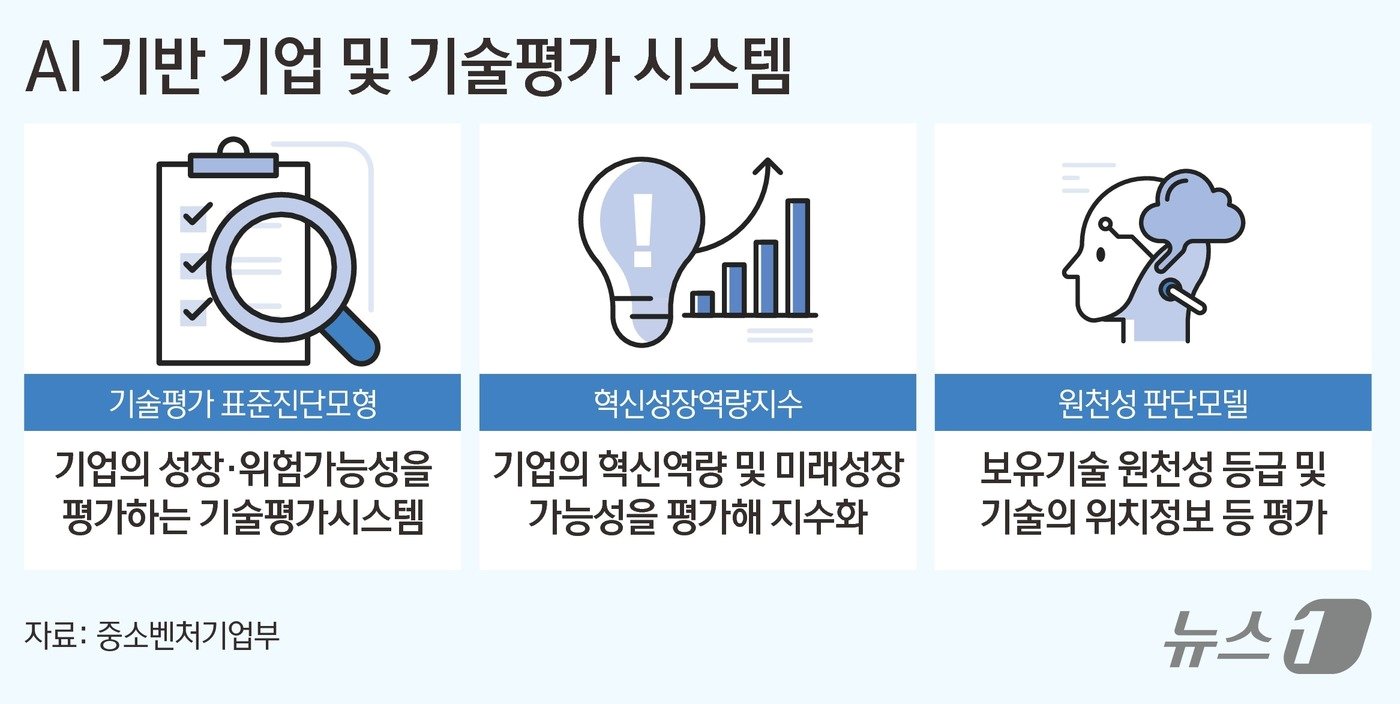 AI 기반 기업 및 기술평가 시스템

기술평가 표준진단모형

기업의 성장·위험가능성을 평가하는 기술평가시스템

혁신성장역량지수

기업의 혁신역량 및 미래성장 가능성을 평가해 지수화

원천성 판단모델

보유기술 원천성 등급 및 기술의 위치정보 등 평가

자료: 중소벤처기업부

뉴스1